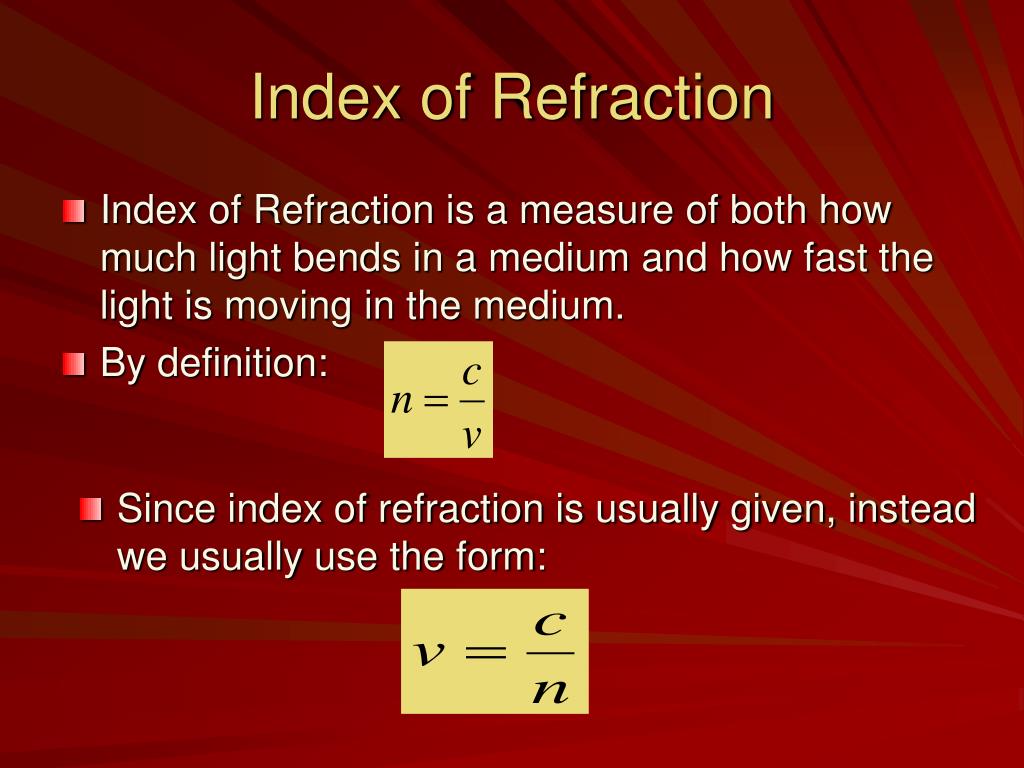 Index of Refraction

Index of Refraction is a measure of both how much light bends in a medium and how fast the light is moving in the medium.

By definition: $n = \frac{c}{v}$

Since index of refraction is usually given, instead we usually use the form:

$v = \frac{c}{n}$